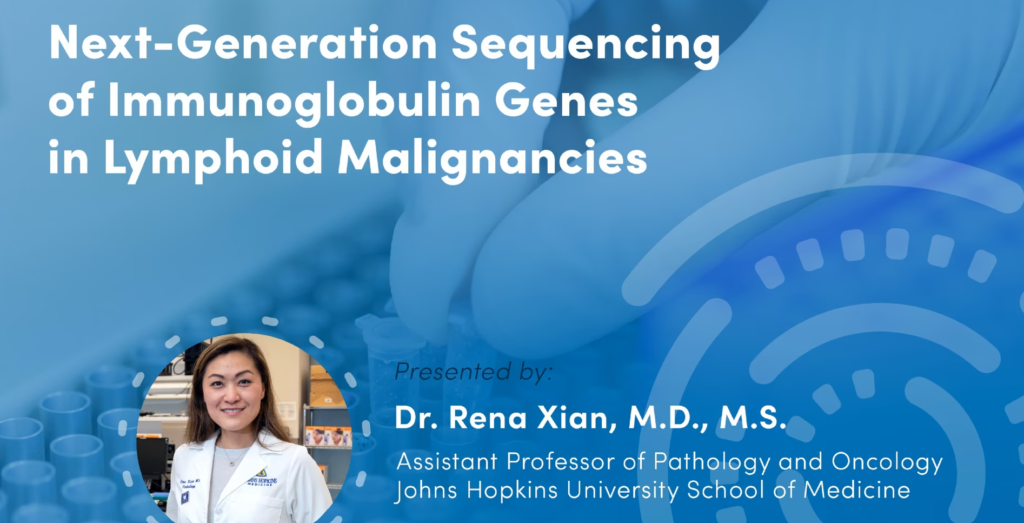 Next-Generation Sequencing of Immunoglobulin Genes in Lymphoid Malignancies

Presented by:

Dr. Rena Xian, M.D., M.S.

Assistant Professor of Pathology and Oncology
Johns Hopkins University School of Medicine